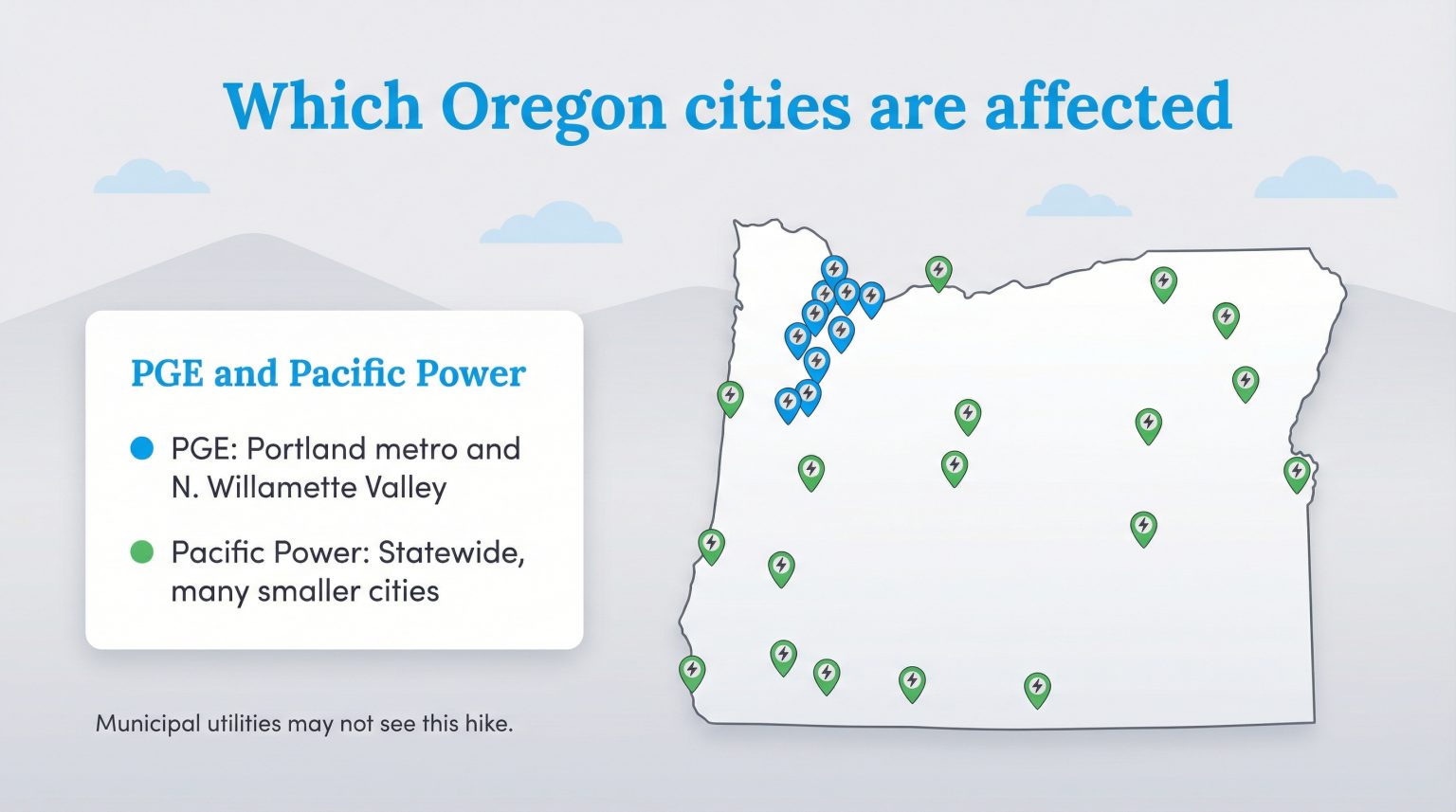 Which Oregon cities are affected

PGE and Pacific Power

PGE: Portland metro and N. Willamette Valley

Pacific Power: Statewide, many smaller cities

Municipal utilities may not see this hike.